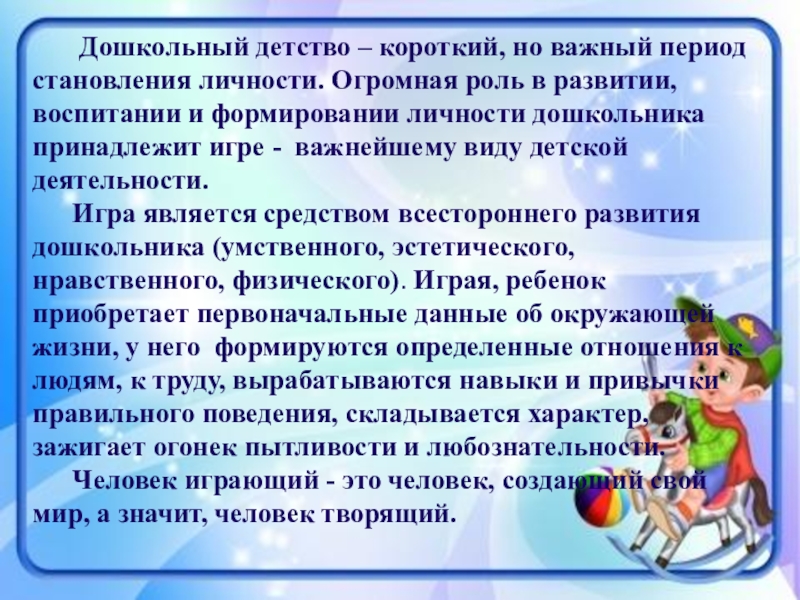 Дошкольный детство – короткий, но важный период становления личности. Огромная роль в развитии, воспитании и формировании личности дошкольника принадлежит игре - важнейшему виду детской деятельности.

Игра является средством всестороннего развития дошкольника (умственного, эстетического, нравственного, физического). Играя, ребенок приобретает первоначальные данные об окружающей жизни, у него формируются определенные отношения к людям, к труду, вырабатываются навыки и привычки правильного поведения, складывается характер, зажигает огонек пытливости и любознательности.

Человек играющий - это человек, создающий свой мир, а значит, человек творящий.